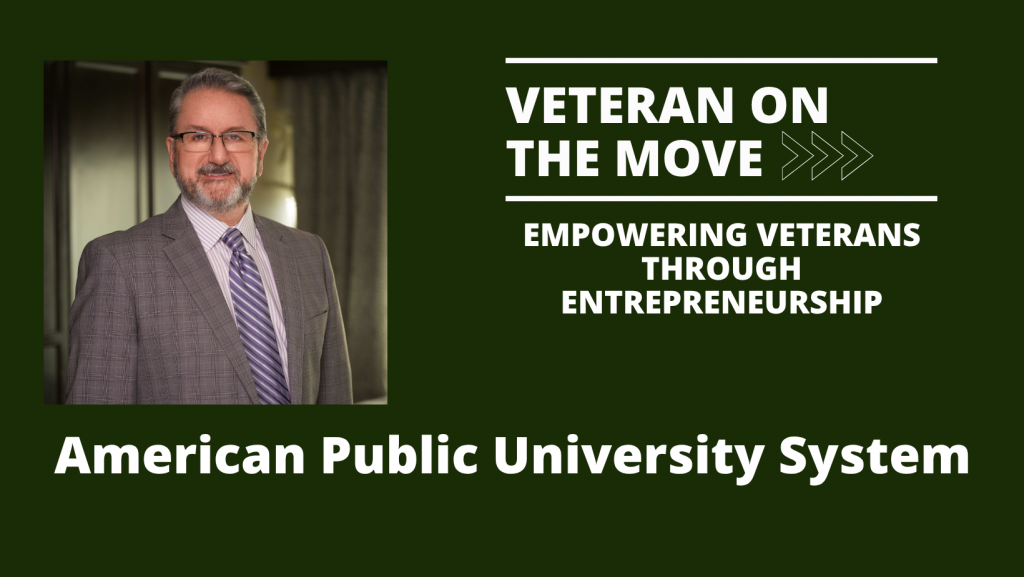 VETERAN ON THE MOVE

EMPOWERING VETERANS THROUGH ENTREPRENEURSHIP

American Public University System